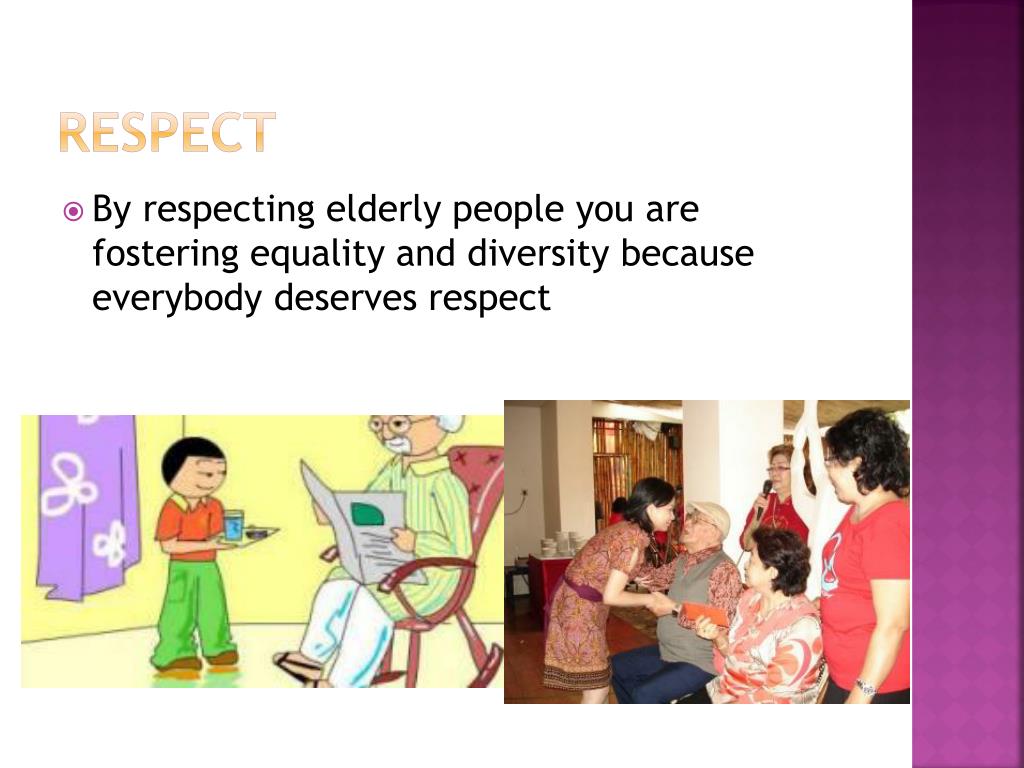 RESPECT

By respecting elderly people you are fostering equality and diversity because everybody deserves respect